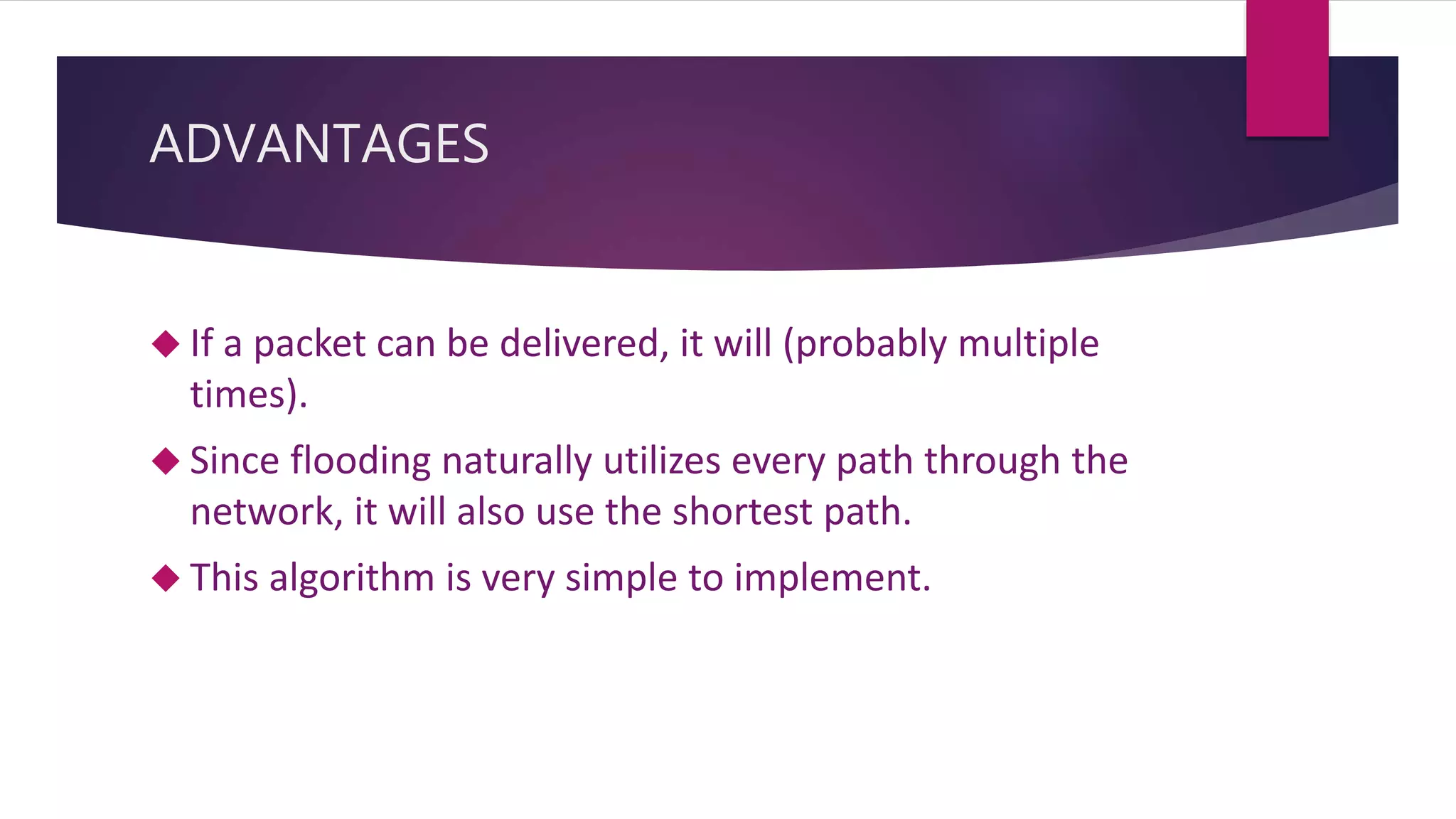 ADVANTAGES

◆ If a packet can be delivered, it will (probably multiple times).

◆ Since flooding naturally utilizes every path through the network, it will also use the shortest path.

◆ This algorithm is very simple to implement.